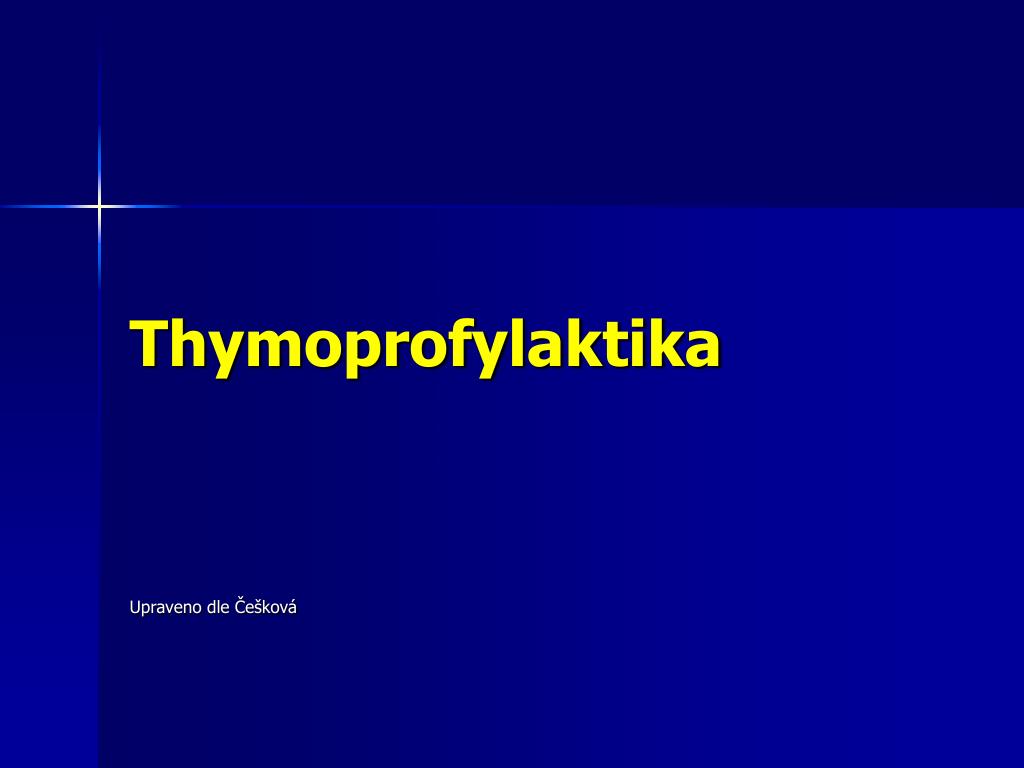 Thymoprofylaktika

Upraveno dle Češková